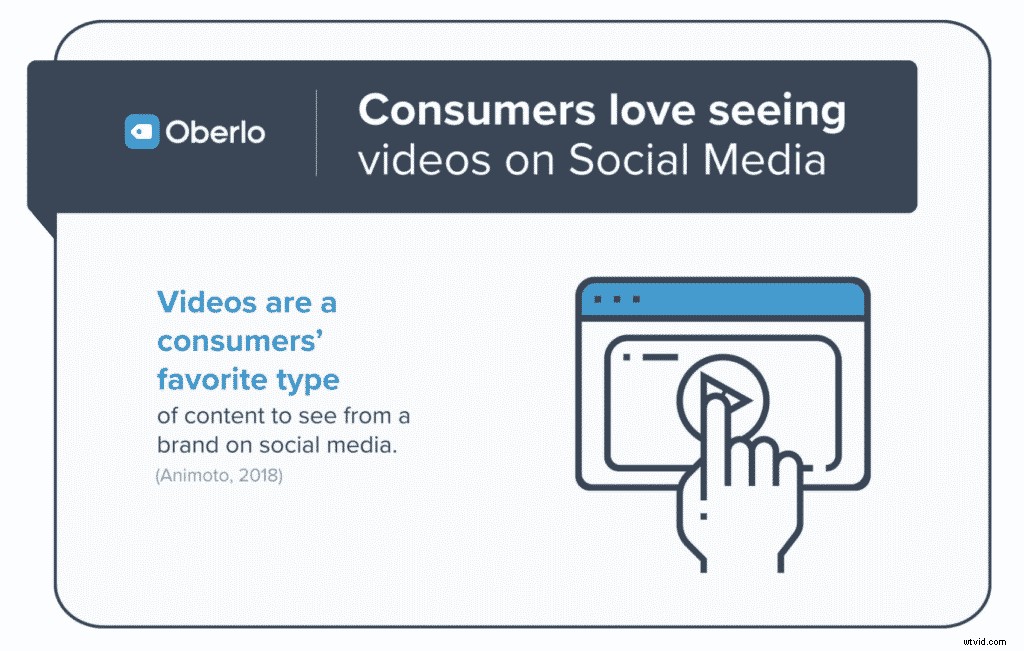 Oberlo

Consumers love seeing videos on Social Media

Videos are a consumers' favorite type of content to see from a brand on social media.

(Animoto, 2018)

utvid.com